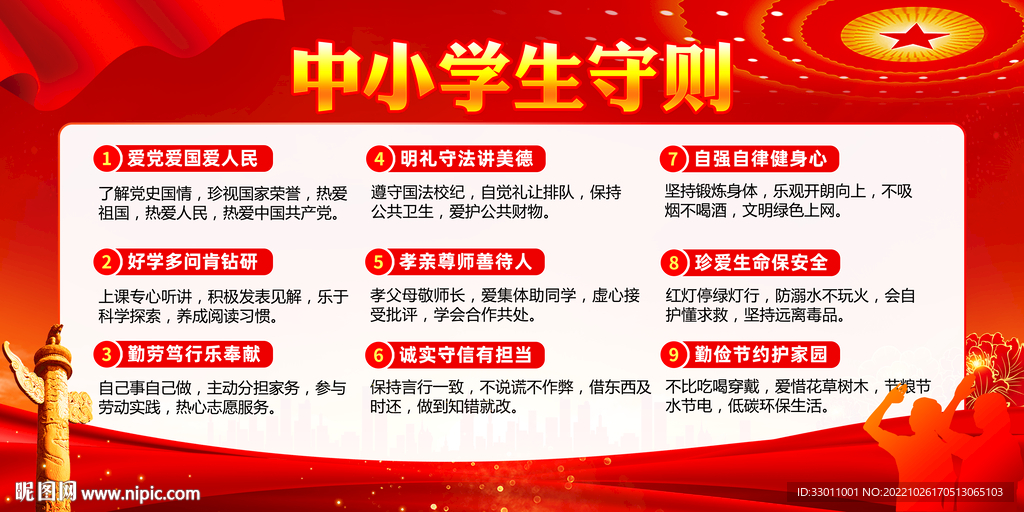 中小学生守则

1 爱党爱国爱人民

了解党史国情，珍视国家荣誉，热爱祖国，热爱人民，热爱中国共产党。

2 好学多问肯钻研

上课专心听讲，积极发表见解，乐于科学探索，养成阅读习惯。

3 勤劳笃行乐奉献

自己事自己做，主动分担家务，参与劳动实践，热心志愿服务。

4 明礼守法讲美德

遵守国法校纪，自觉礼让排队，保持公共卫生，爱护公共财物。

5 孝亲尊师善待人

孝父母敬师长，爱集体助同学，虚心接受批评，学会合作共处。

6 诚实守信有担当

保持言行一致，不说谎不作弊，借东西及时还，做到知错就改。

7 自强自律健身心

坚持锻炼身体，乐观开朗向上，不吸烟不喝酒，文明绿色上网。

8 珍爱生命保安全

红灯停绿灯行，防溺水不玩火，会自护懂求救，坚持远离毒品。

9 勤俭节约护家园

不比吃喝穿戴，爱惜花草树木，节粮节水节电，低碳环保生活。

昵图网 www.nipic.com

ID:33011001 NO:20221026170513065103